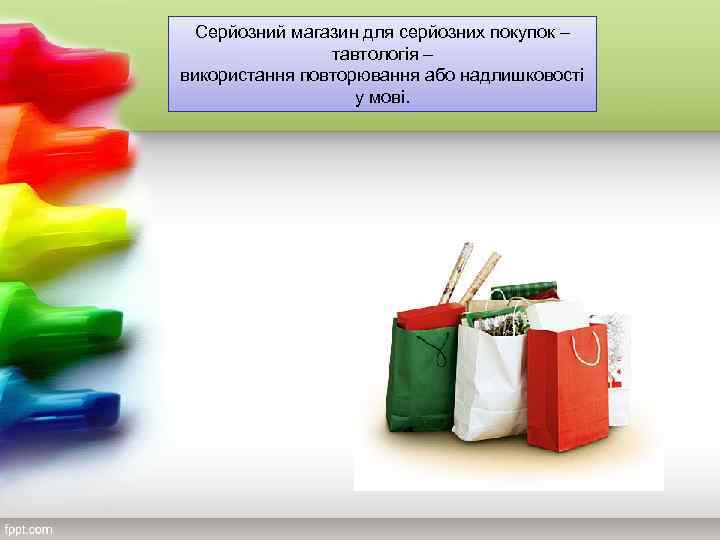 Серйозний магазин для серйозних покупок – тавтологія –
використання повторювання або надлишковості у мові.

fppt.com